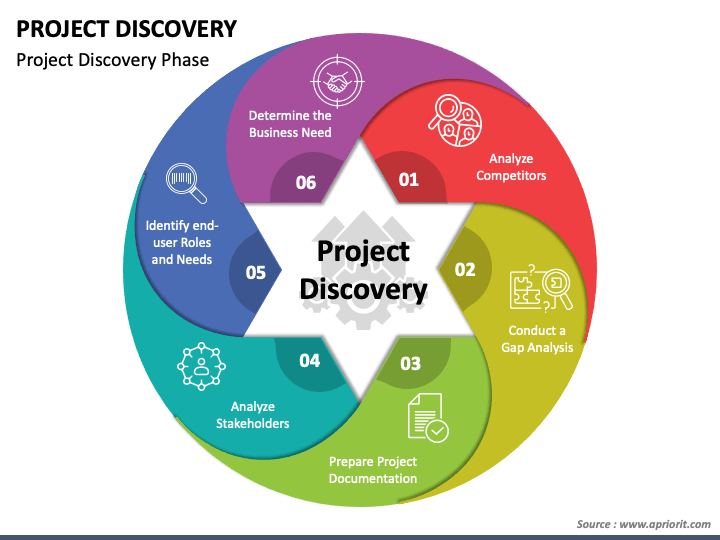 PROJECT DISCOVERY

Project Discovery Phase

Project Discovery

01
Analyze Competitors

02
Conduct a Gap Analysis

03
Prepare Project Documentation

04
Analyze Stakeholders

05
Identify end-user Roles and Needs

06
Determine the Business Need

Source : www.apriorit.com